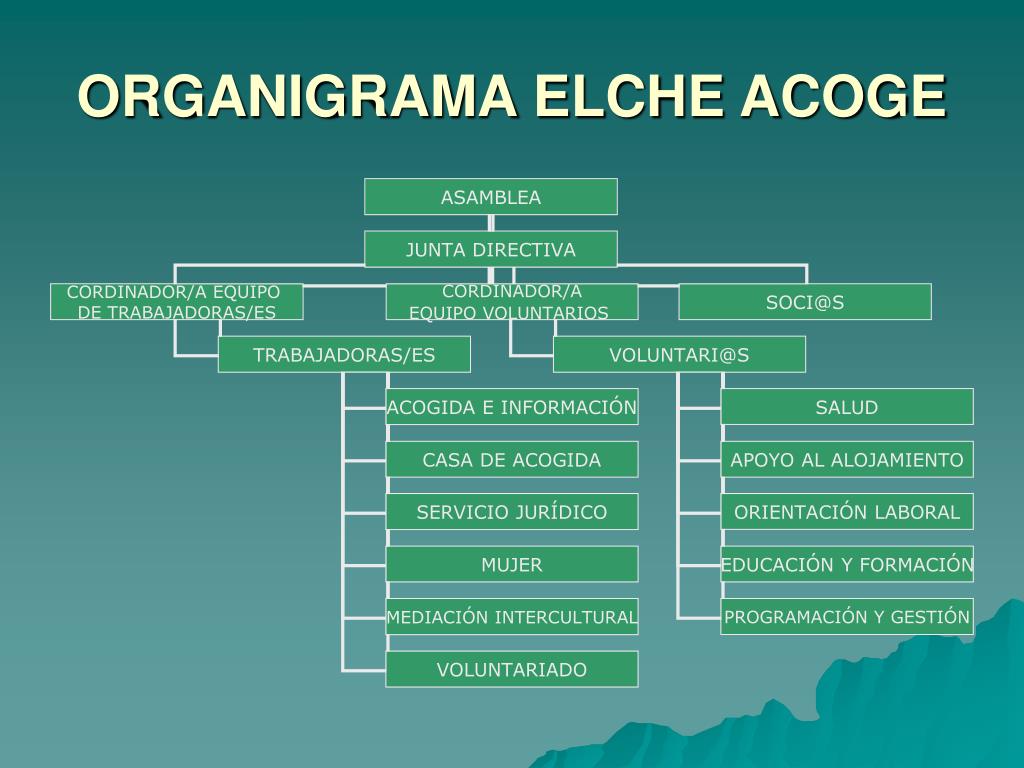 ORGANIGRAMA ELCHE ACOGE

ASAMBLEA

JUNTA DIRECTIVA

CORDINADOR/A EQUIPO DE TRABAJADORAS/ES

CORDINADOR/A EQUIPO VOLUNTARIOS

SOCI@S

TRABAJADORAS/ES

VOLUNTARI@S

ACOGIDA E INFORMACIÓN

CASA DE ACOGIDA

SERVICIO JURÍDICO

MUJER

MEDIACIÓN INTERCULTURAL

VOLUNTARIADO

SALUD

APOYO AL ALOJAMIENTO

ORIENTACIÓN LABORAL

EDUCACIÓN Y FORMACIÓN

PROGRAMACIÓN Y GESTIÓN